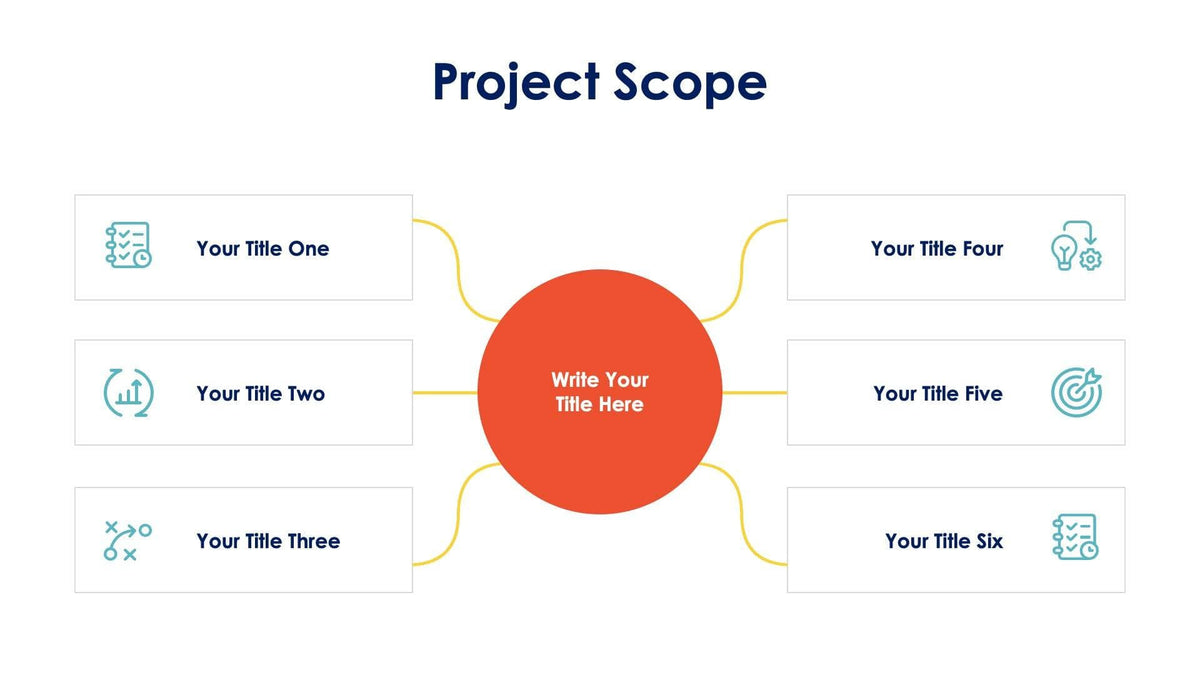 Project Scope

Your Title One

Your Title Two

Your Title Three

Write Your Title Here

Your Title Four

Your Title Five

Your Title Six